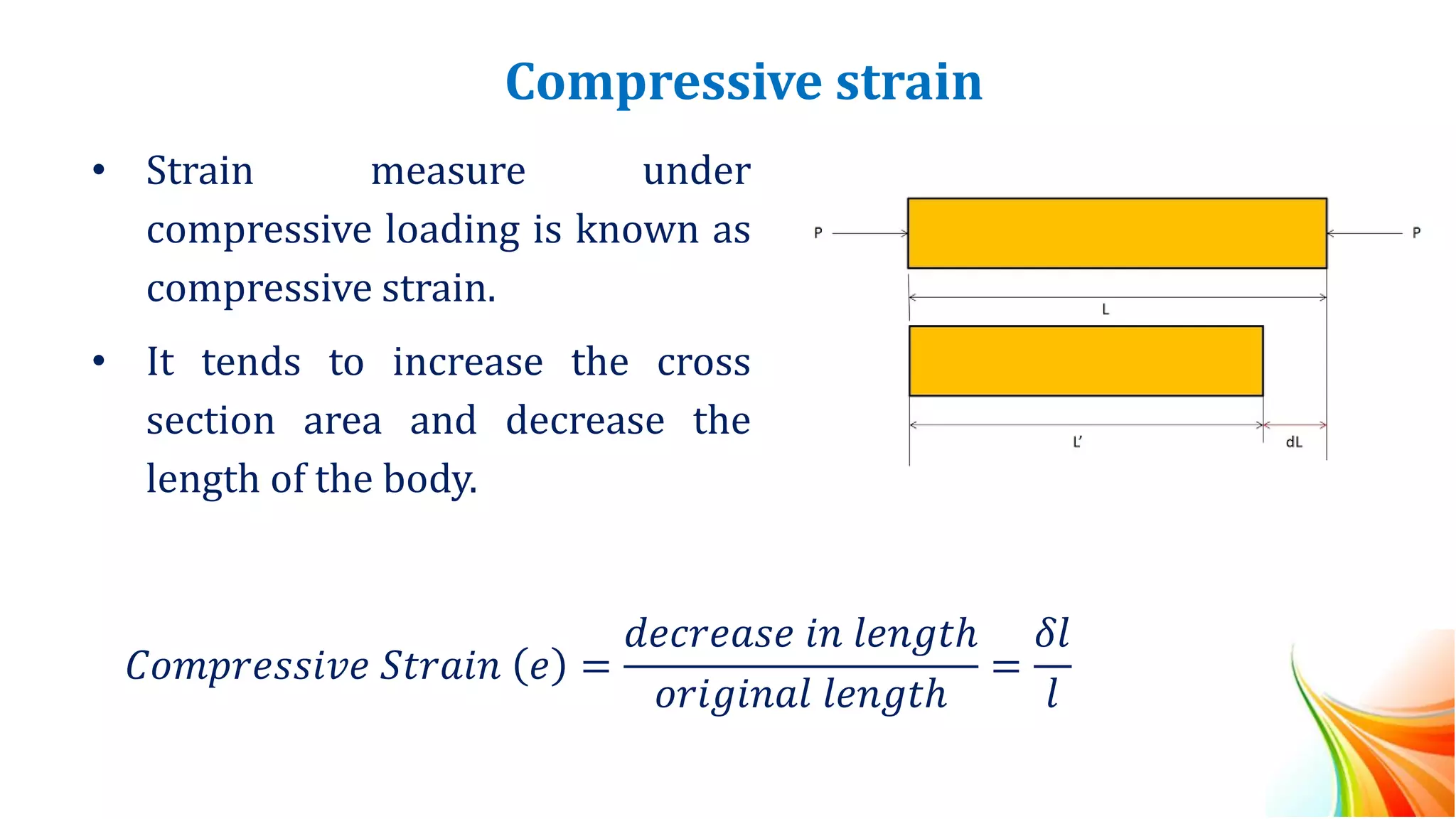 Compressive strain

• Strain measure under compressive loading is known as compressive strain.

• It tends to increase the cross section area and decrease the length of the body.

P

P

L

L'

dL

$Compressive\ Strain\ (e) = \frac{decrease\ in\ length}{original\ length} = \frac{\delta l}{l}$